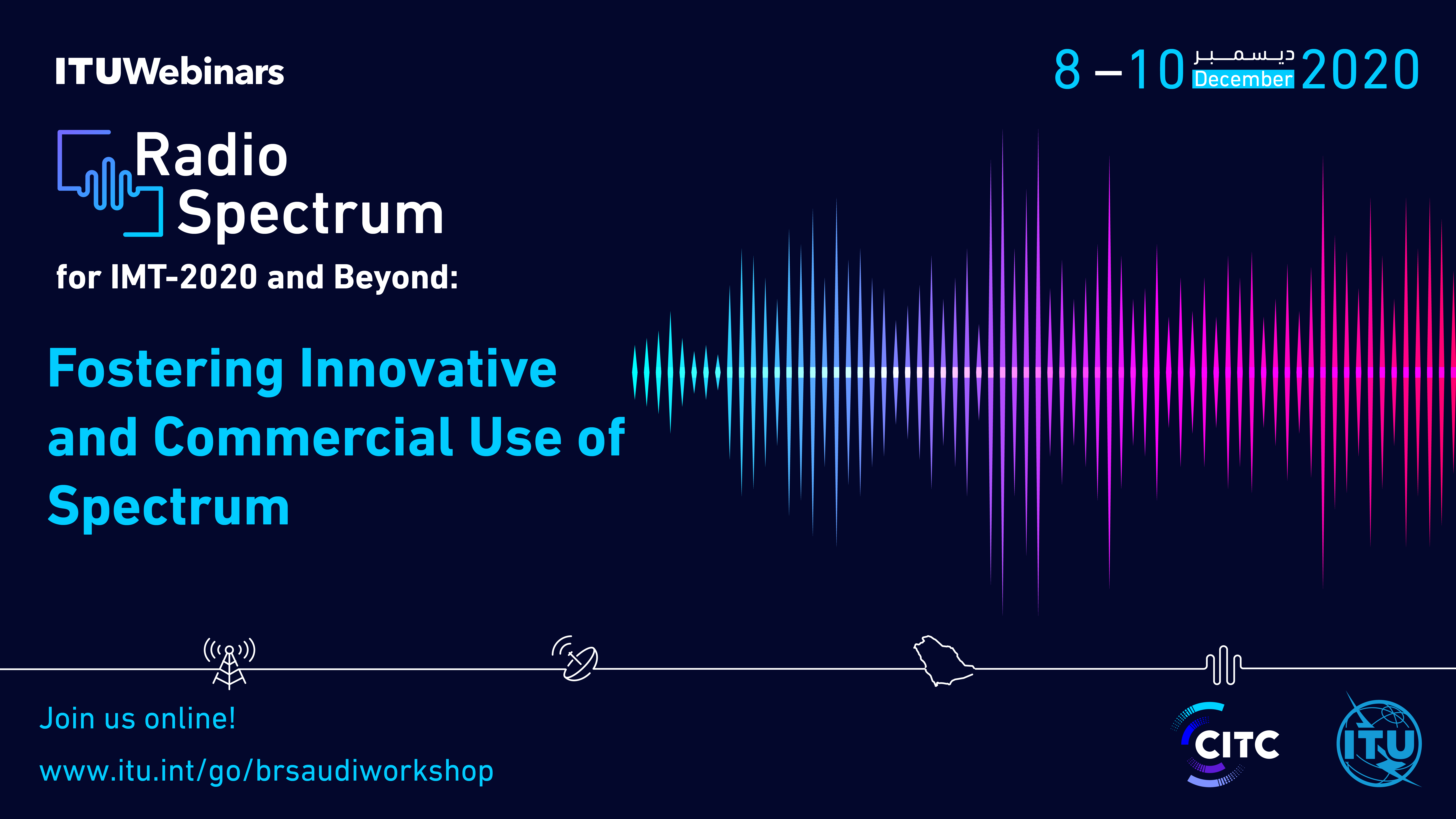 ITUWebinars

8 – 10 ديسمبر December 2020

Radio Spectrum

for IMT-2020 and Beyond:

Fostering Innovative and Commercial Use of Spectrum

Join us online!

www.itu.int/go/brsaudiworkshop

CITC

ITU